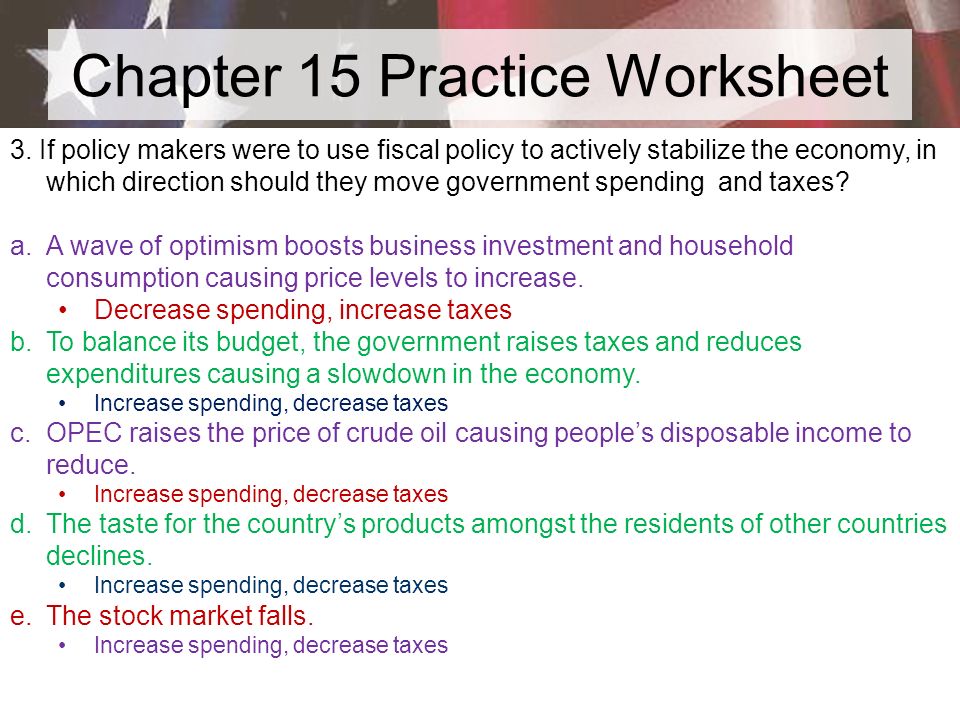 Chapter 15 Practice Worksheet

3. If policy makers were to use fiscal policy to actively stabilize the economy, in which direction should they move government spending and taxes?

a. A wave of optimism boosts business investment and household consumption causing price levels to increase.
• Decrease spending, increase taxes
b. To balance its budget, the government raises taxes and reduces expenditures causing a slowdown in the economy.
• Increase spending, decrease taxes
c. OPEC raises the price of crude oil causing people's disposable income to reduce.
• Increase spending, decrease taxes
d. The taste for the country's products amongst the residents of other countries declines.
• Increase spending, decrease taxes
e. The stock market falls.
• Increase spending, decrease taxes